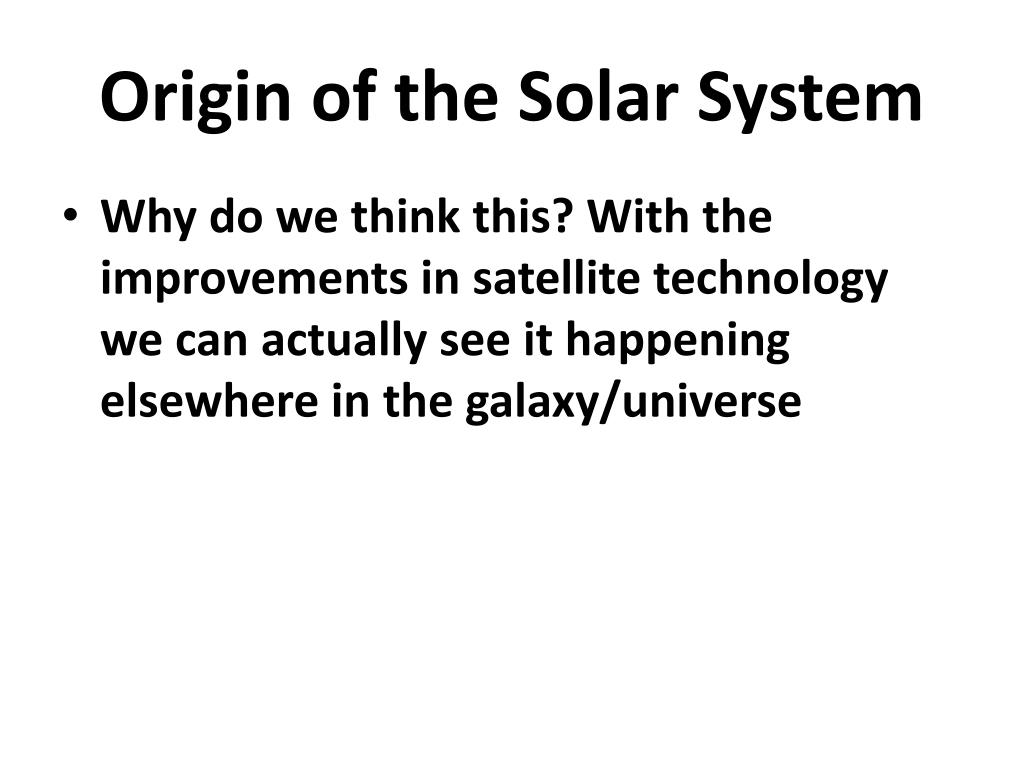 Origin of the Solar System

• Why do we think this? With the improvements in satellite technology we can actually see it happening elsewhere in the galaxy/universe